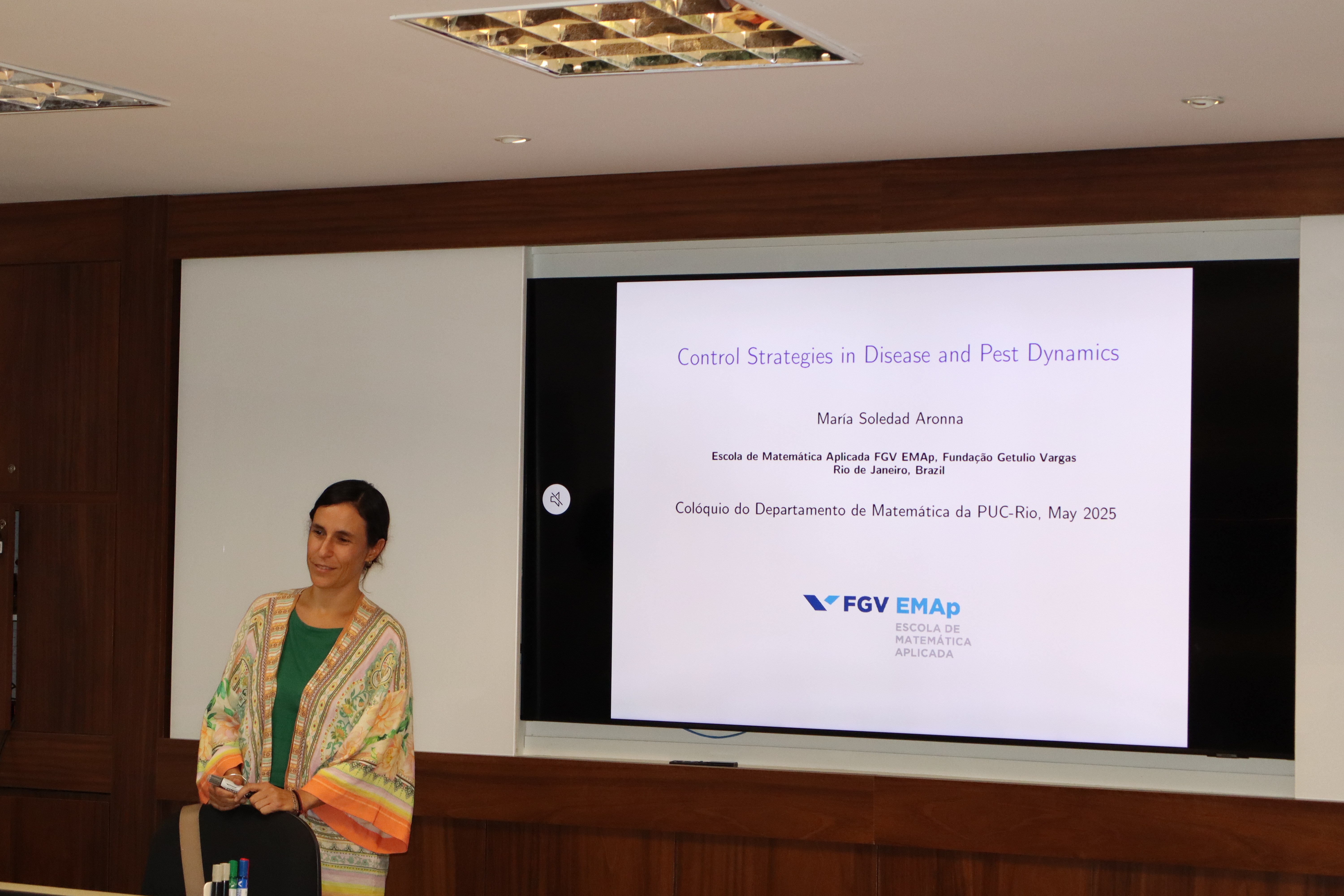 Control Strategies in Disease and Pest Dynamics

María Soledad Aronna

Escola de Matemática Aplicada FGV EMAp, Fundação Getulio Vargas
Rio de Janeiro, Brazil

Colóquio do Departamento de Matemática da PUC-Rio, May 2025

FGV EMAp
ESCOLA DE MATEMÁTICA APLICADA